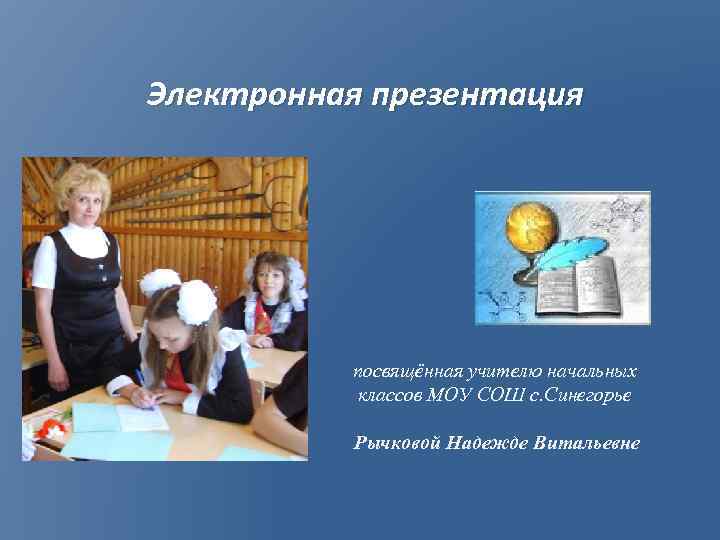 Электронная презентация

посвящённая учителю начальных классов МОУ СОШ с.Синегорье

Рычковой Надежде Витальевне